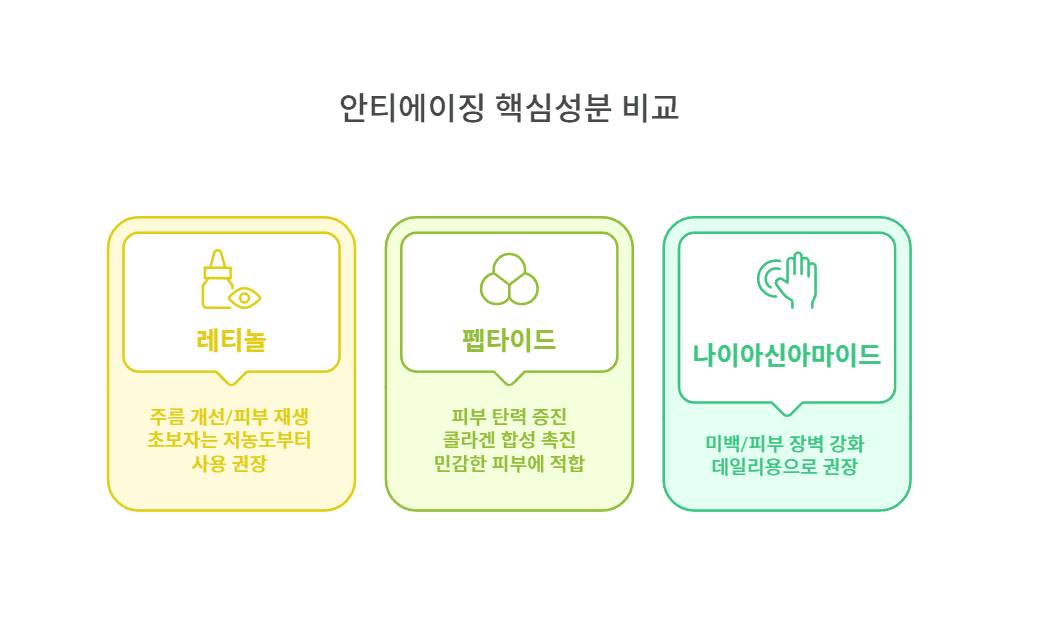 안티에이징 핵심성분 비교

레티놀

주름 개선/피부 재생
초보자는 저농도부터
사용 권장

펩타이드

피부 탄력 증진
콜라겐 합성 촉진
민감한 피부에 적합

나이아신아마이드

미백/피부 장벽 강화
데일리용으로 권장